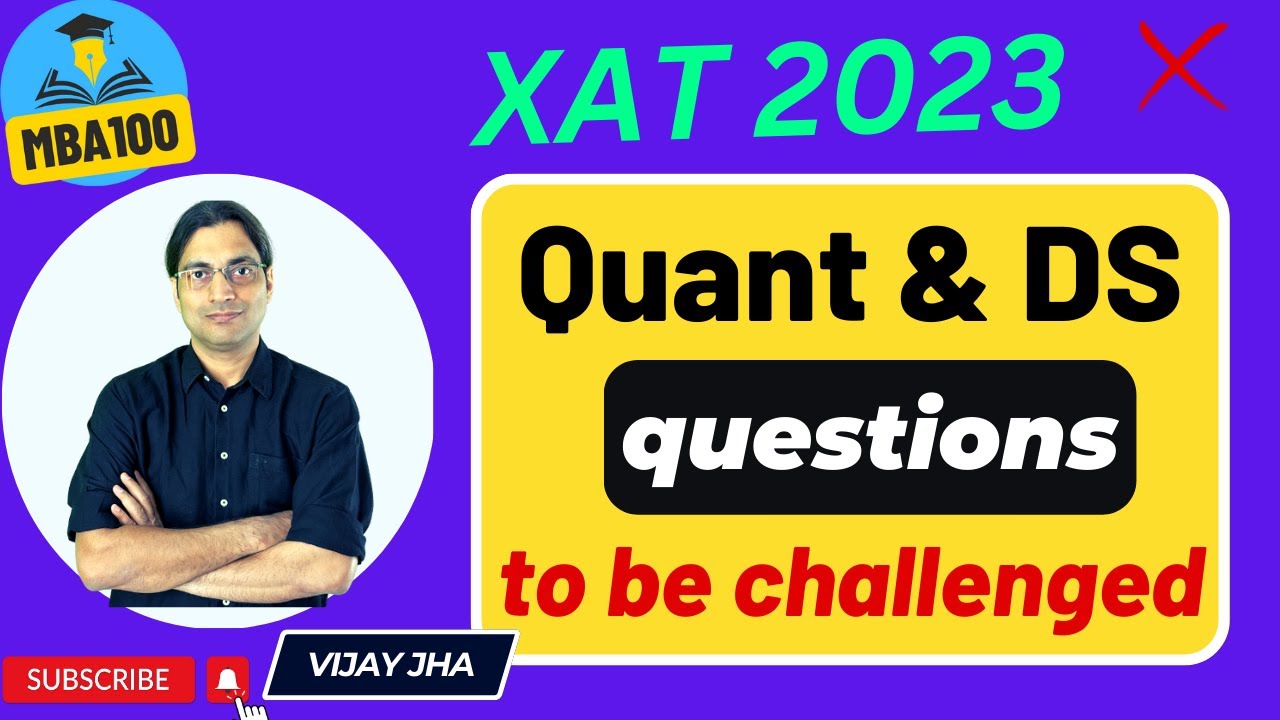 MBA100

XAT 2023

Quant & DS

questions

to be challenged

SUBSCRIBE

VIJAY JHA